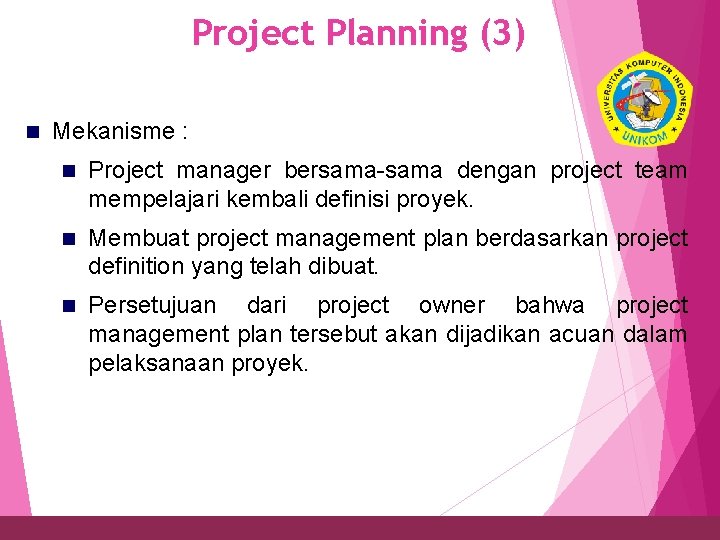 Project Planning (3)

UNIVERSITAS KOMPUTER INDONESIA
UNIKOM

Mekanisme :

Project manager bersama-sama dengan project team mempelajari kembali definisi proyek.

Membuat project management plan berdasarkan project definition yang telah dibuat.

Persetujuan dari project owner bahwa project management plan tersebut akan dijadikan acuan dalam pelaksanaan proyek.